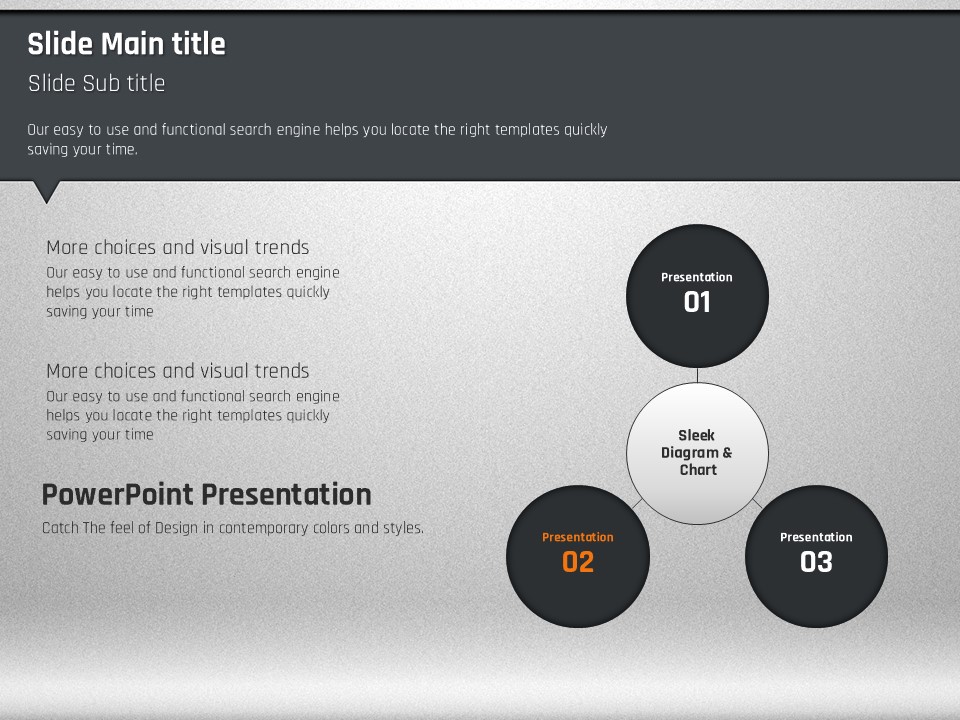 Slide Main title

Slide Sub title

Our easy to use and functional search engine helps you locate the right templates quickly saving your time.

More choices and visual trends
Our easy to use and functional search engine helps you locate the right templates quickly saving your time

More choices and visual trends
Our easy to use and functional search engine helps you locate the right templates quickly saving your time

PowerPoint Presentation
Catch The feel of Design in contemporary colors and styles.

Presentation
01

Sleek Diagram & Chart

Presentation
02

Presentation
03